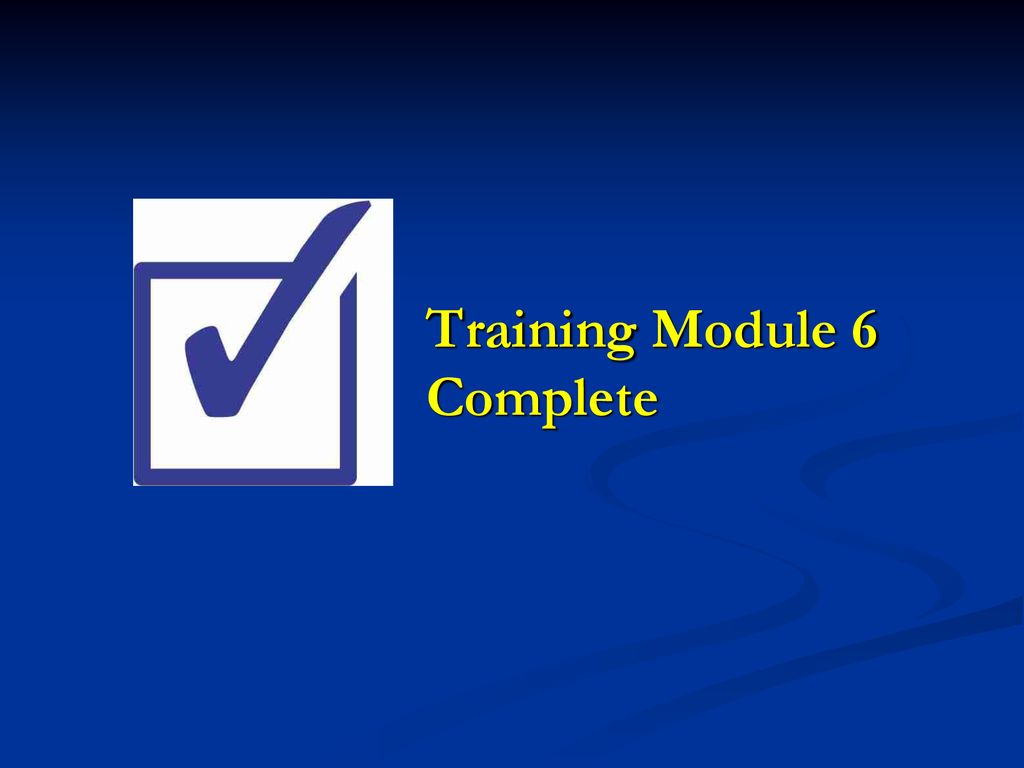 Training Module 6 Complete